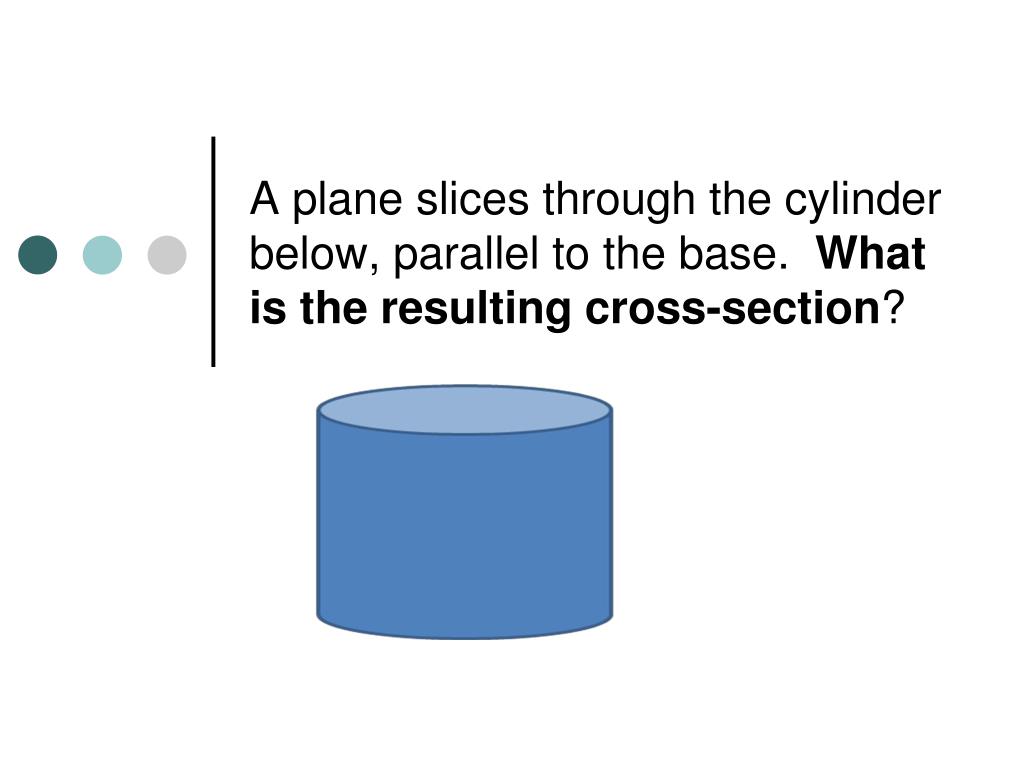 A plane slices through the cylinder below, parallel to the base. What is the resulting cross-section?